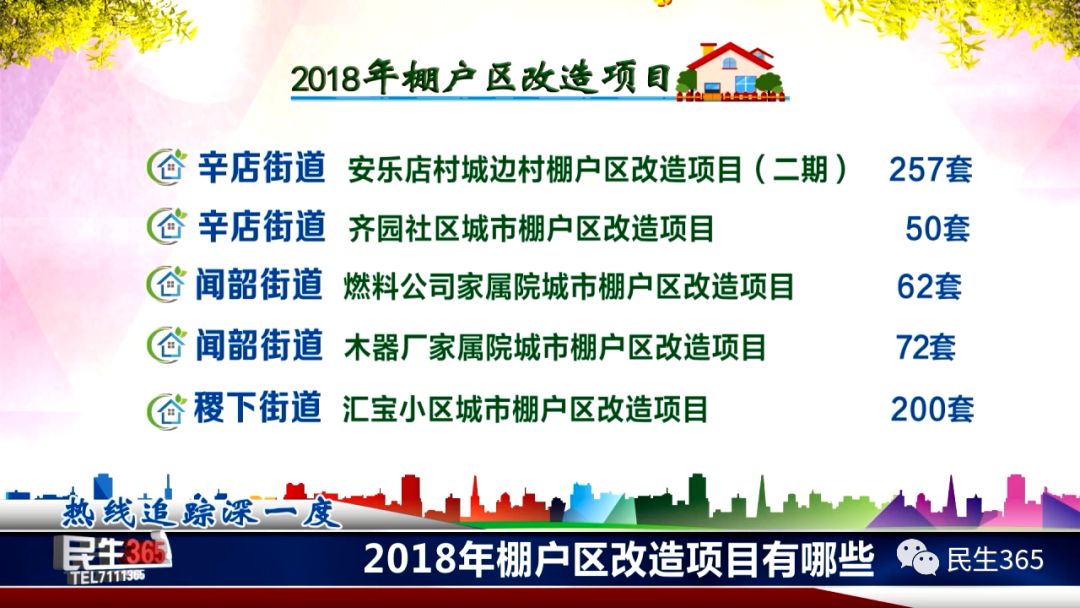 2018年棚户区改造项目

辛店街道 安乐店村城边村棚户区改造项目（二期） 257套

辛店街道 齐园社区城市棚户区改造项目 50套

闻韶街道 燃料公司家属院城市棚户区改造项目 62套

闻韶街道 木器厂家属院城市棚户区改造项目 72套

稷下街道 汇宝小区城市棚户区改造项目 200套

热线追踪深一度

民生365

TEL7111365

2018年棚户区改造项目有哪些

民生365